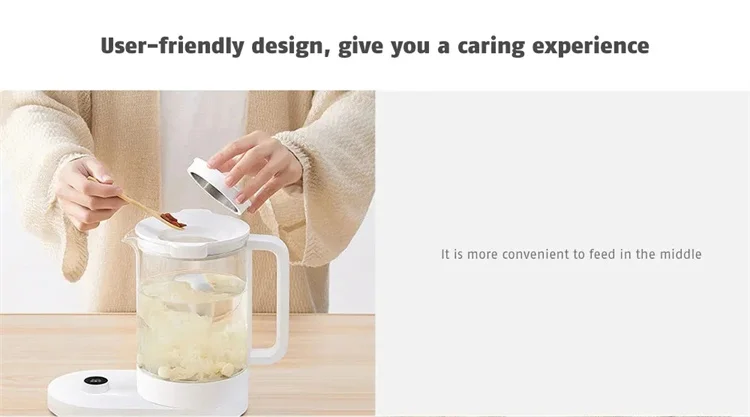 User-friendly design, give you a caring experience

It is more convenient to feed in the middle